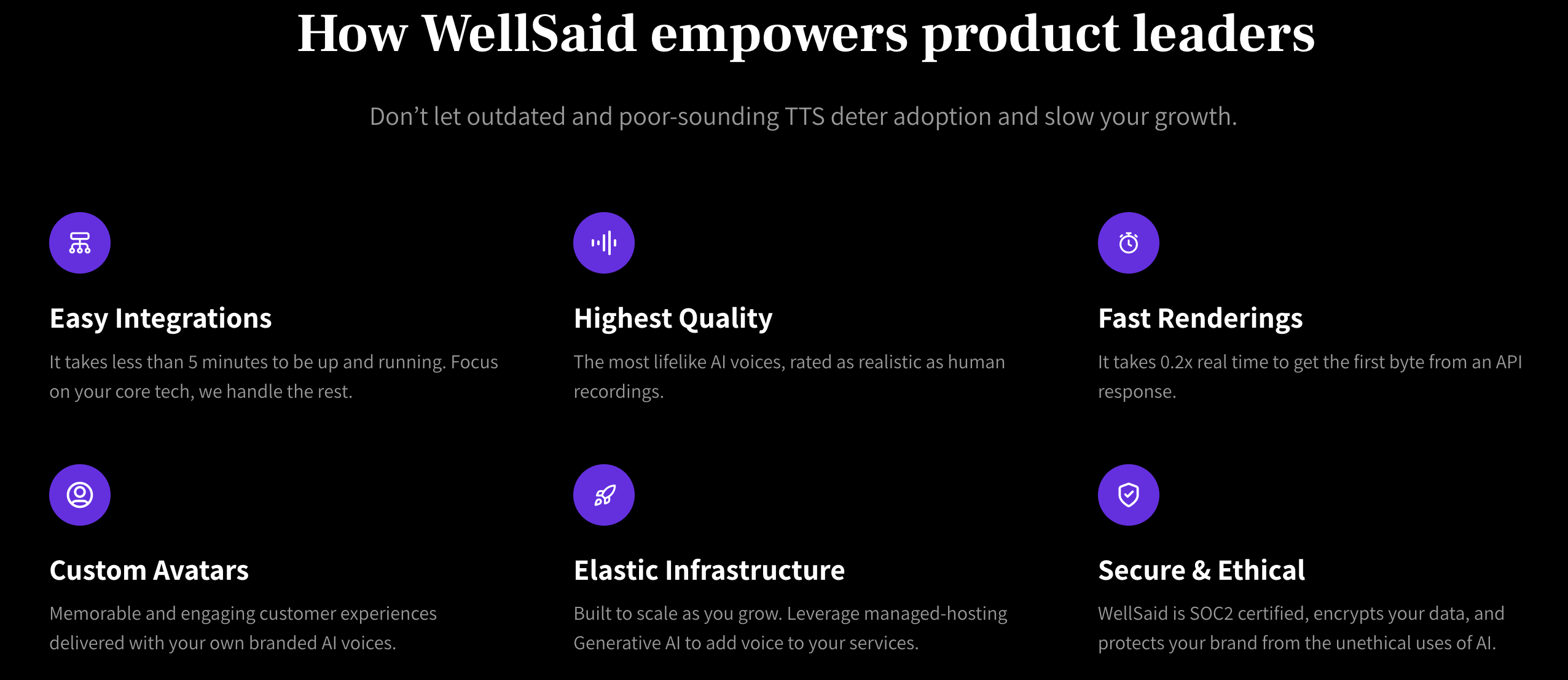 How WellSaid empowers product leaders

Don’t let outdated and poor-sounding TTS deter adoption and slow your growth.

Easy Integrations

It takes less than 5 minutes to be up and running. Focus on your core tech, we handle the rest.

Highest Quality

The most lifelike AI voices, rated as realistic as human recordings.

Fast Renderings

It takes 0.2x real time to get the first byte from an API response.

Custom Avatars

Memorable and engaging customer experiences delivered with your own branded AI voices.

Elastic Infrastructure

Built to scale as you grow. Leverage managed-hosting Generative AI to add voice to your services.

Secure & Ethical

WellSaid is SOC2 certified, encrypts your data, and protects your brand from the unethical uses of AI.